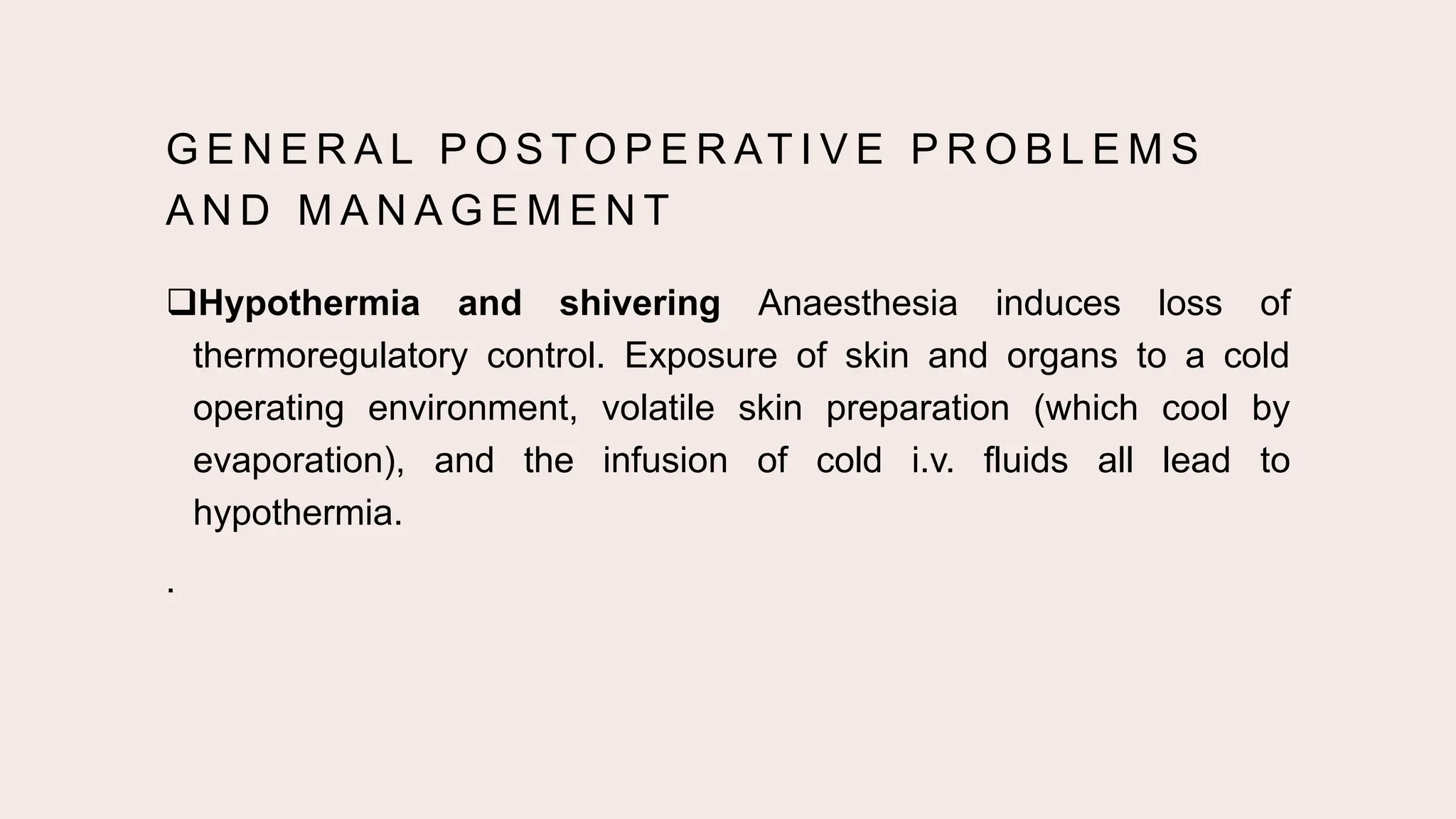 GENERAL POSTOPERATIVE PROBLEMS AND MANAGEMENT

❑Hypothermia and shivering Anaesthesia induces loss of thermoregulatory control. Exposure of skin and organs to a cold operating environment, volatile skin preparation (which cool by evaporation), and the infusion of cold i.v. fluids all lead to hypothermia.

.